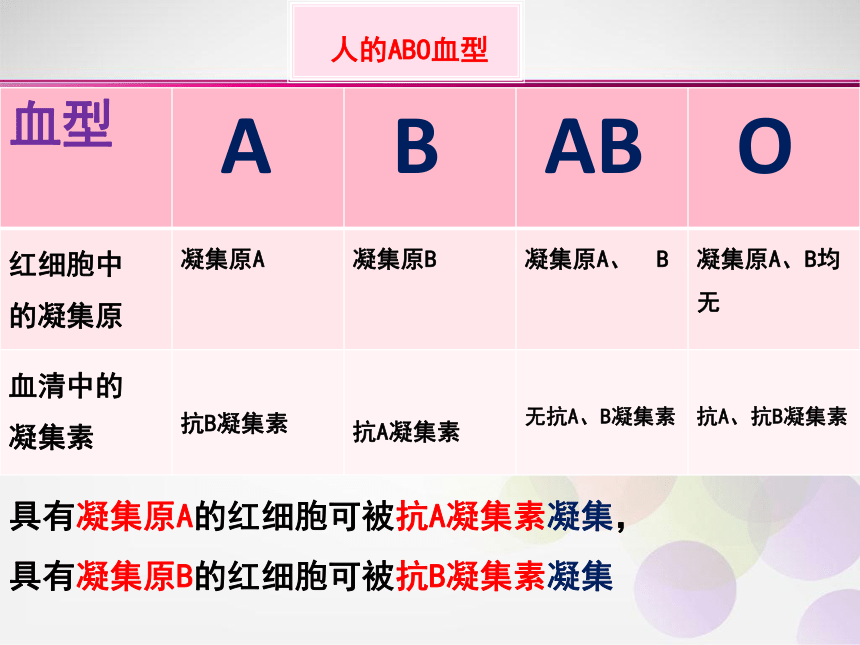 人的ABO血型

| 血型 | A | B | AB | O |
|---|---|---|---|---|
| 红细胞中的凝集原 | 凝集原A | 凝集原B | 凝集原A、 B | 凝集原A、B均无 |
| 血清中的凝集素 | 抗B凝集素 | 抗A凝集素 | 无抗A、B凝集素 | 抗A、抗B凝集素 |

具有凝集原A的红细胞可被抗A凝集素凝集，

具有凝集原B的红细胞可被抗B凝集素凝集